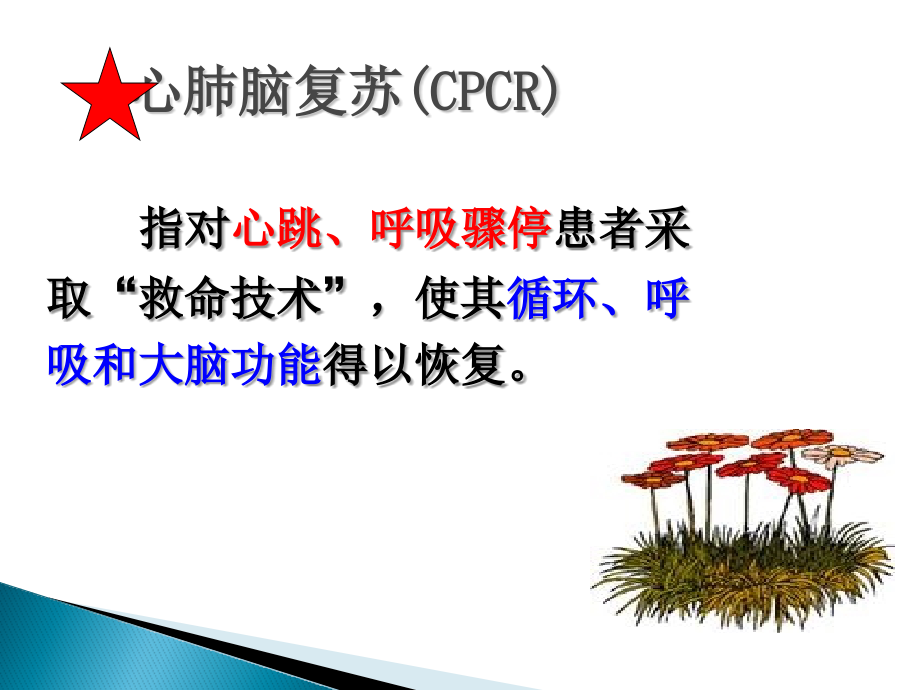 心肺脑复苏(CPCR)

指对心跳、呼吸骤停患者采取“救命技术”，使其循环、呼吸和大脑功能得以恢复。